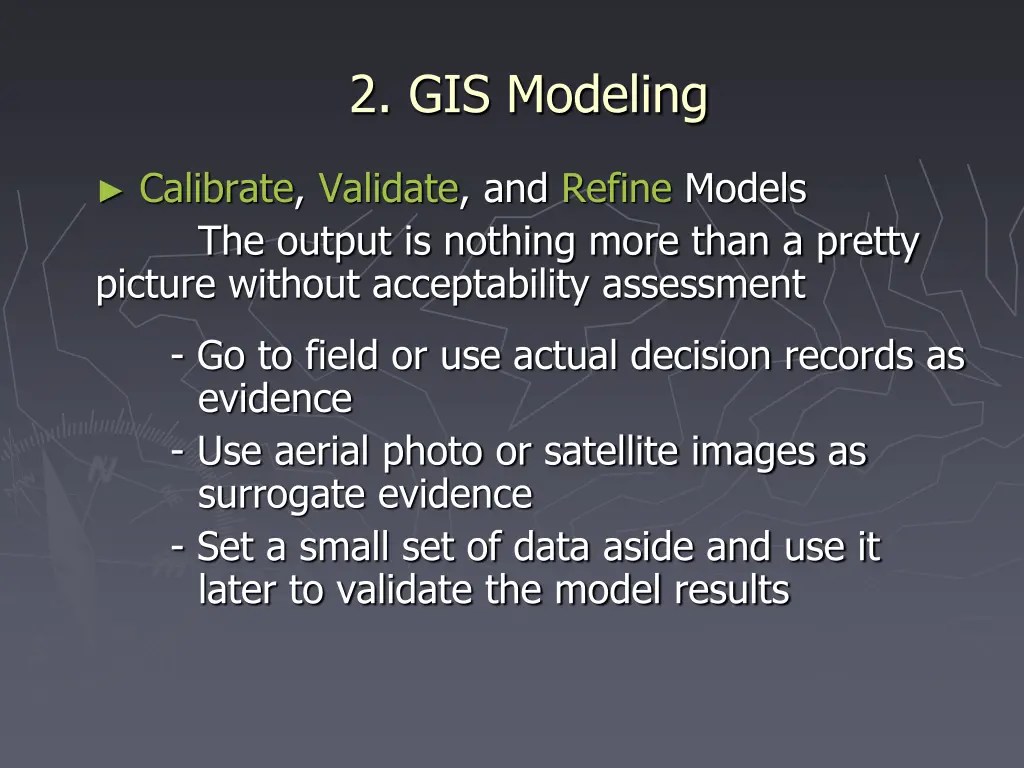 2. GIS Modeling

► Calibrate, Validate, and Refine Models
The output is nothing more than a pretty picture without acceptability assessment

- Go to field or use actual decision records as evidence
- Use aerial photo or satellite images as surrogate evidence
- Set a small set of data aside and use it later to validate the model results